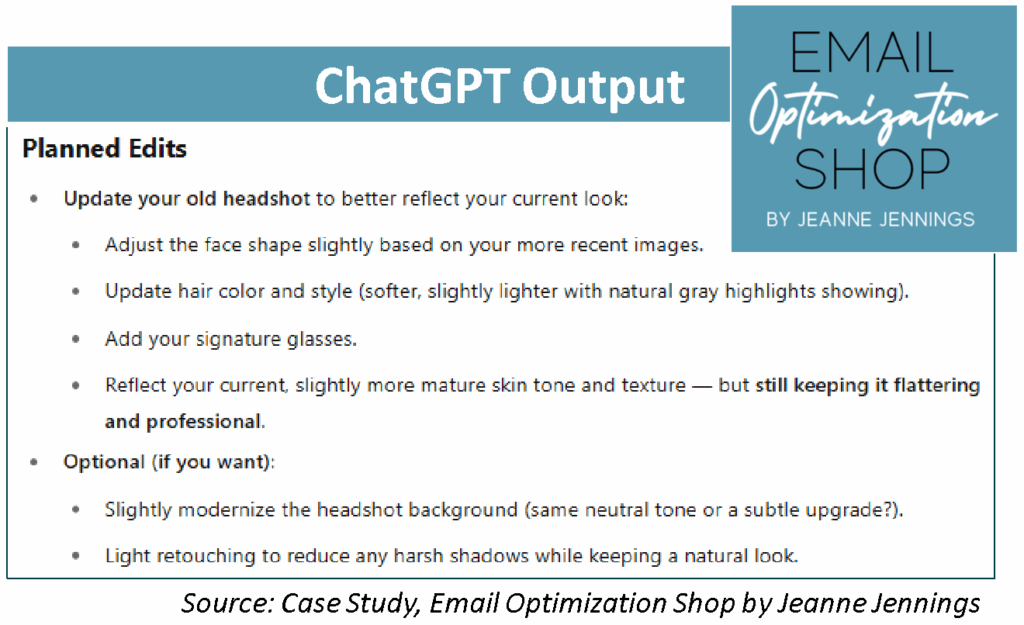 ChatGPT Output

EMAIL Optimization SHOP BY JEANNE JENNINGS

Planned Edits

- Update your old headshot to better reflect your current look:
  - Adjust the face shape slightly based on your more recent images.
  - Update hair color and style (softer, slightly lighter with natural gray highlights showing).
  - Add your signature glasses.
  - Reflect your current, slightly more mature skin tone and texture — but still keeping it flattering and professional.
- Optional (if you want):
  - Slightly modernize the headshot background (same neutral tone or a subtle upgrade?).
  - Light retouching to reduce any harsh shadows while keeping a natural look.

Source: Case Study, Email Optimization Shop by Jeanne Jennings